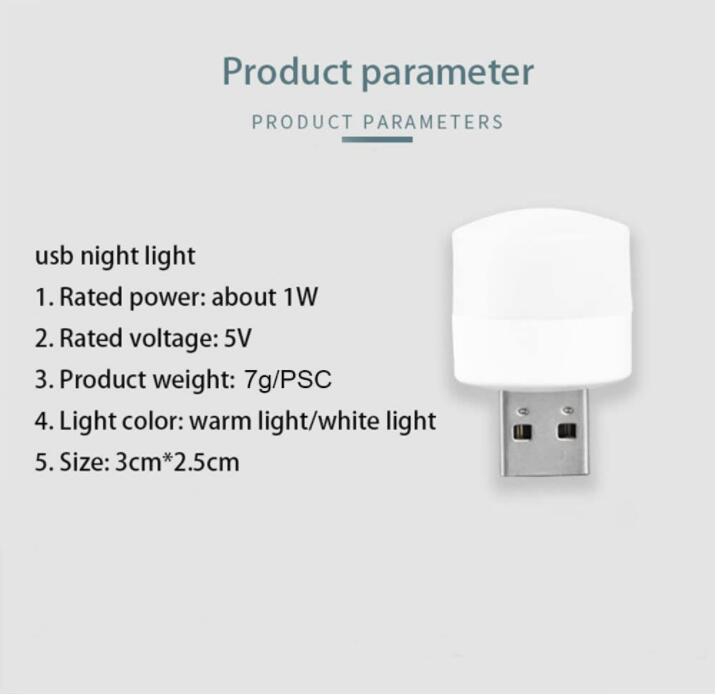 Product parameter

PRODUCT PARAMETERS

usb night light

1. Rated power: about 1W

2. Rated voltage: 5V

3. Product weight: 7g/PSC

4. Light color: warm light/white light

5. Size: 3cm*2.5cm